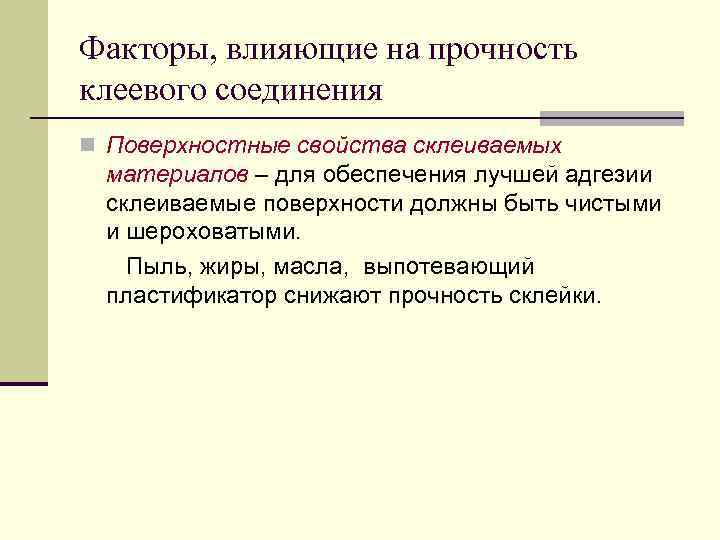 Факторы, влияющие на прочность клеевого соединения

Поверхностные свойства склеиваемых материалов – для обеспечения лучшей адгезии склеиваемые поверхности должны быть чистыми и шероховатыми.

Пыль, жиры, масла, выпотевающий пластификатор снижают прочность склейки.